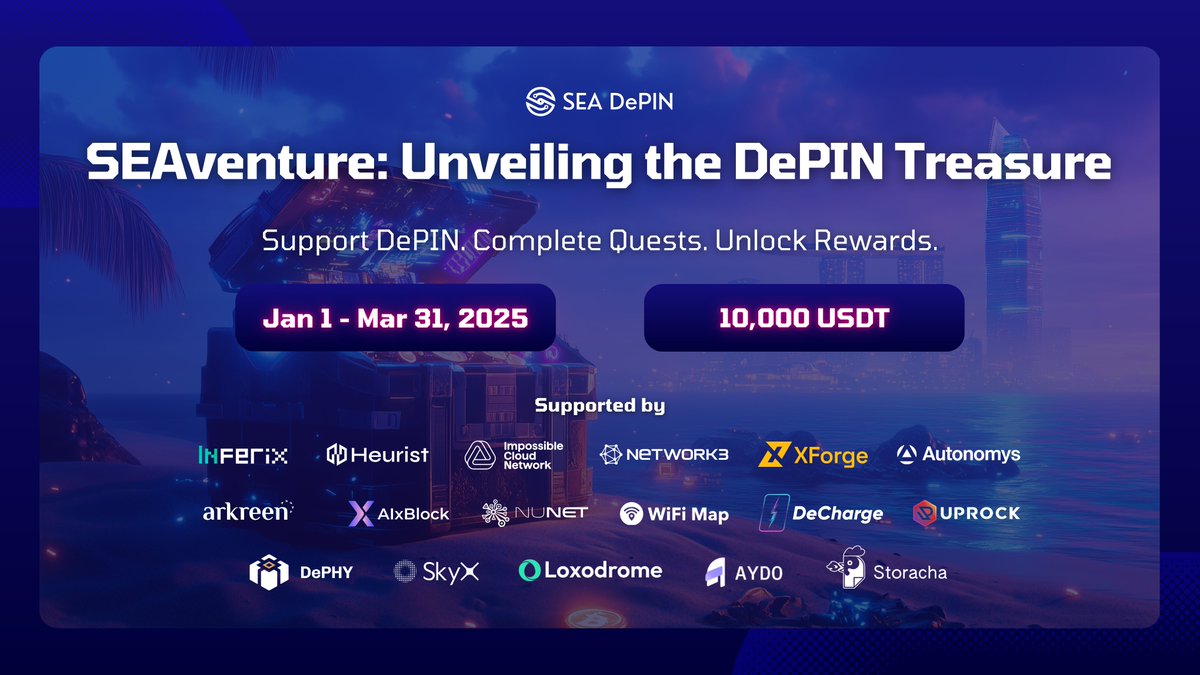 SEA DePIN

SEAventure: Unveiling the DePIN Treasure

Support DePIN. Complete Quests. Unlock Rewards.

Jan 1 - Mar 31, 2025

10,000 USDT

Supported by

INFERIX Heurist Impossible Cloud Network NETWORK3 XForge Autonomys

arkreen AIxBlock NUNET WiFi Map DeCharge UPROCK

DePHY SkyX Loxodrome AYDO Storacha